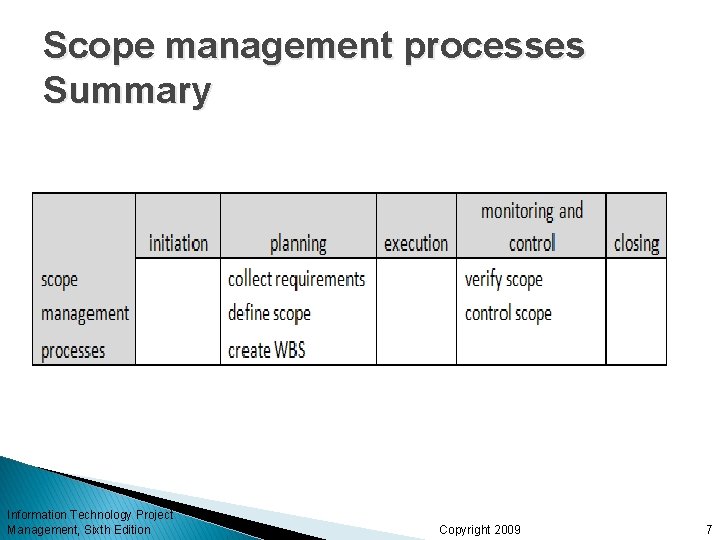 Scope management processes Summary

| | initiation | planning | execution | monitoring and control | closing |
|---|---|---|---|---|---|
| scope management processes | | collect requirements define scope create WBS | | verify scope control scope | |

Information Technology Project Management, Sixth Edition

Copyright 2009

7